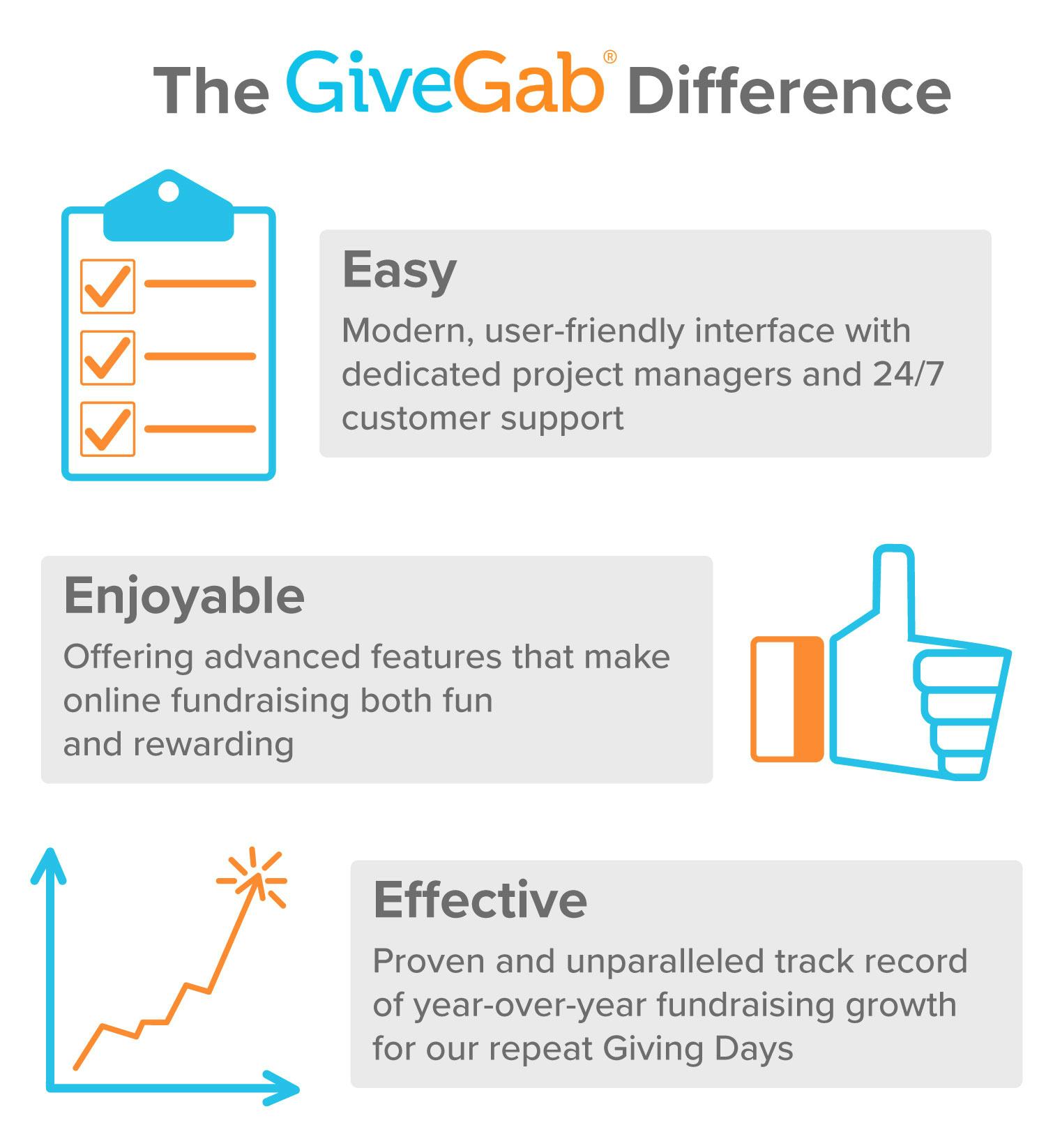 The GiveGab® Difference

Easy

Modern, user-friendly interface with dedicated project managers and 24/7 customer support

Enjoyable

Offering advanced features that make online fundraising both fun and rewarding

Effective

Proven and unparalleled track record of year-over-year fundraising growth for our repeat Giving Days